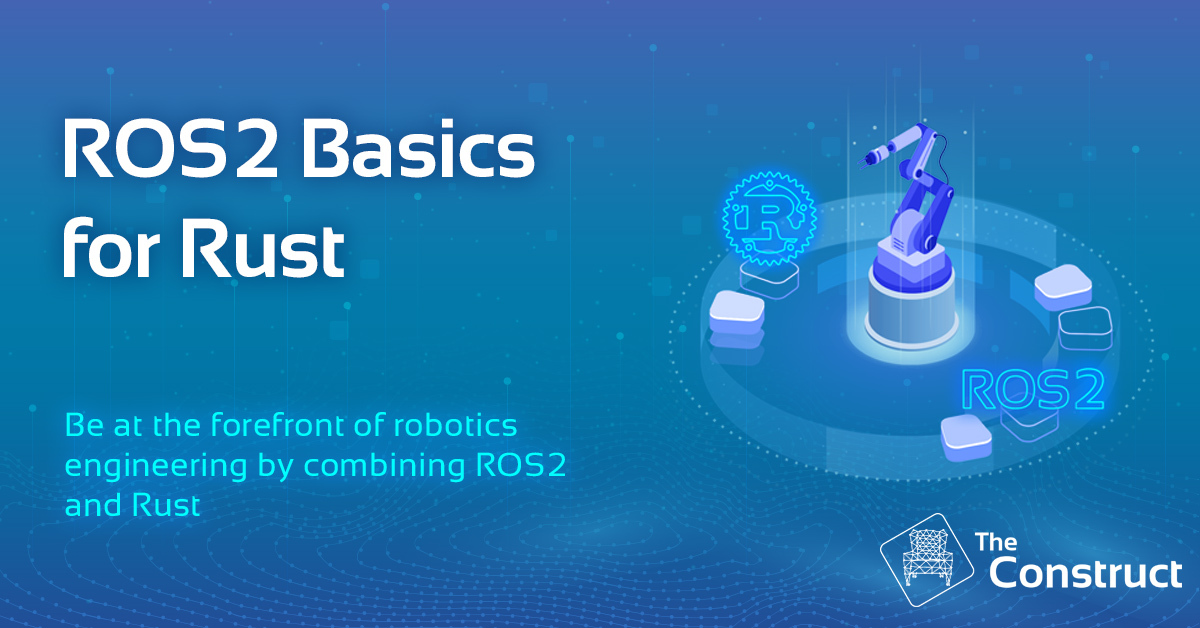 ROS2 Basics for Rust

Be at the forefront of robotics engineering by combining ROS2 and Rust

R

ROS2

The Construct